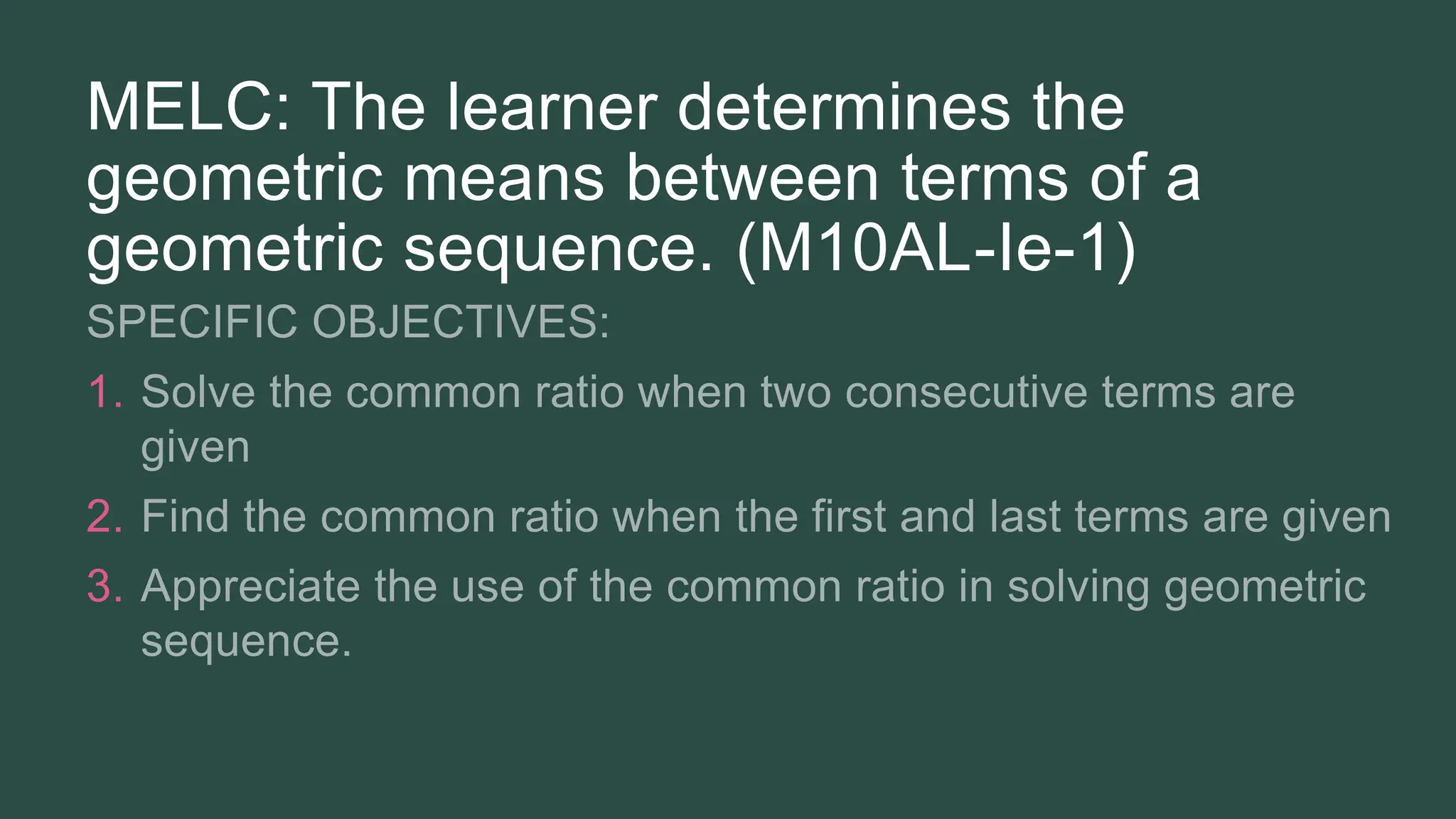 MELC: The learner determines the geometric means between terms of a geometric sequence. (M10AL-Ie-1)

SPECIFIC OBJECTIVES:

1. Solve the common ratio when two consecutive terms are given
2. Find the common ratio when the first and last terms are given
3. Appreciate the use of the common ratio in solving geometric sequence.